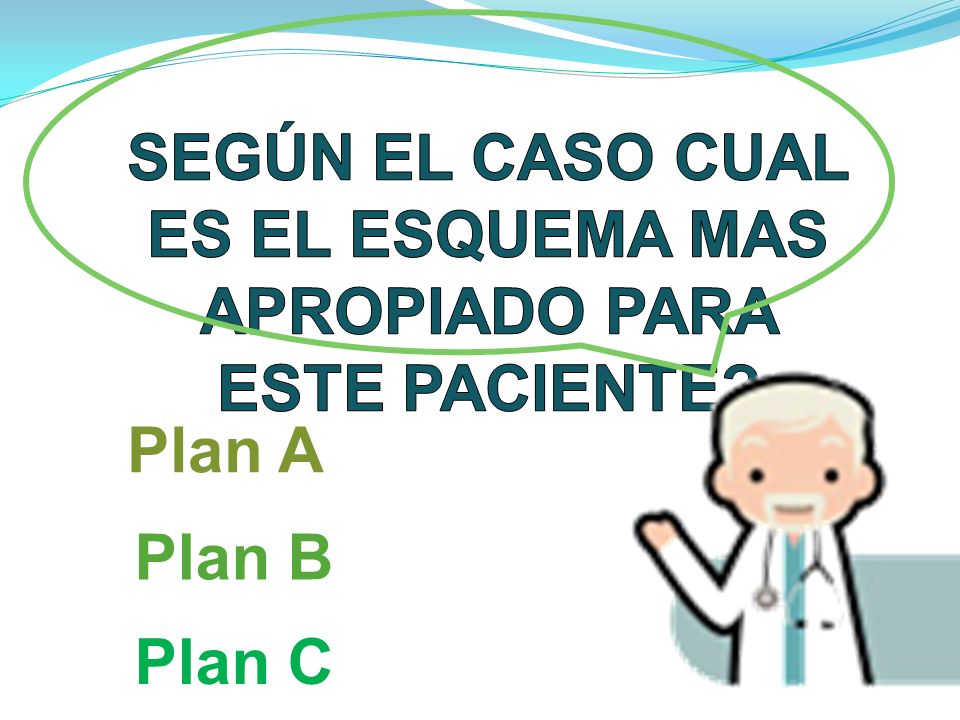 SEGÚN EL CASO CUAL ES EL ESQUEMA MAS APROPIADO PARA ESTE PACIENTE?

Plan A

Plan B

Plan C